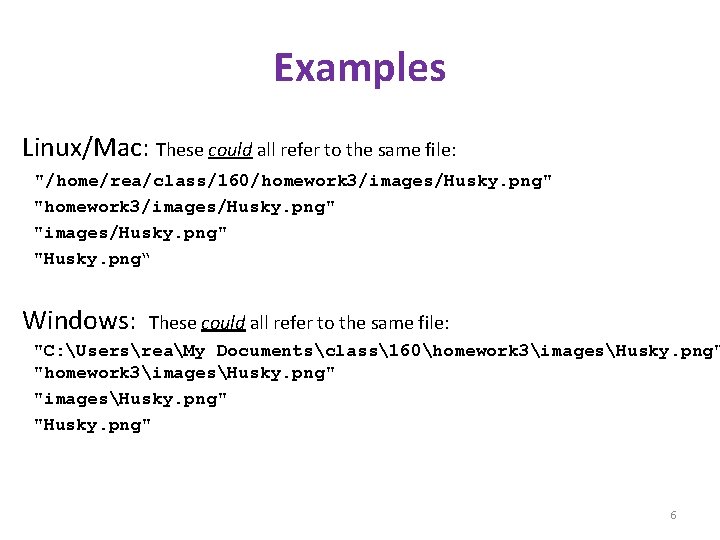 Examples

Linux/Mac: These could all refer to the same file:

"/home/rea/class/160/homework3/images/Husky.png"

"homework3/images/Husky.png"

"images/Husky.png"

"Husky.png"

Windows: These could all refer to the same file:

"C:\Users\rea\My Documents\class\160\homework3\images\Husky.png"

"homework3\images\Husky.png"

"images\Husky.png"

"Husky.png"

6